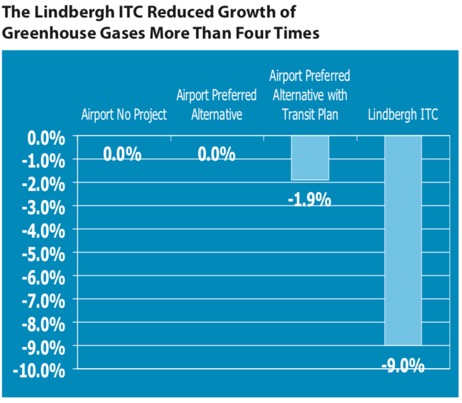 The Lindbergh ITC Reduced Growth of Greenhouse Gases More Than Four Times

Airport No Project
Airport Preferred Alternative
Airport Preferred Alternative with Transit Plan
Lindbergh ITC

0.0%
-1.0%
-2.0%
-3.0%
-4.0%
-5.0%
-6.0%
-7.0%
-8.0%
-9.0%
-10.0%

0.0%
0.0%
-1.9%
-9.0%